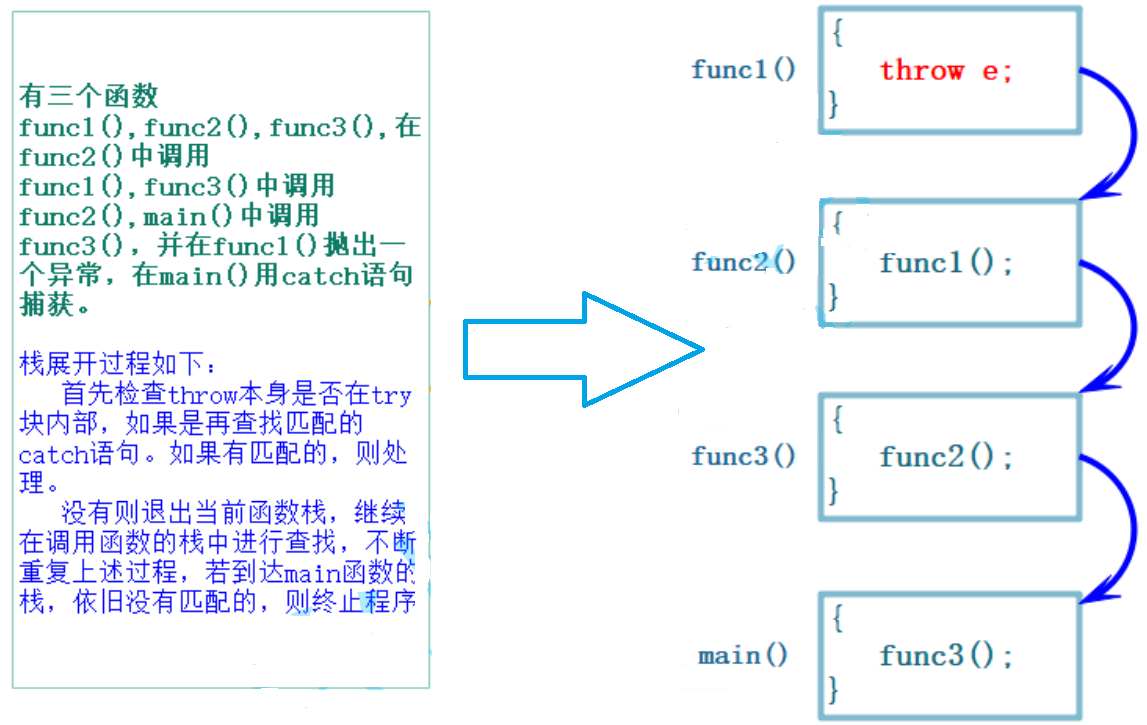 有三个函数 func1(),func2(),func3(),在func2()中调用func1(),func3()中调用func2(),main()中调用func3(),并在func1()抛出一个异常,在main()用catch语句捕获。

栈展开过程如下:
首先检查throw本身是否在try块内部,如果是再查找匹配的catch语句。如果有匹配的,则处理。
没有则退出当前函数栈,继续在调用函数的栈中进行查找,不断重复上述过程,若到达main函数的栈,依旧没有匹配的,则终止程序

func1()
{
throw e;
}

func2()
{
func1();
}

func3()
{
func2();
}

main()
{
func3();
}